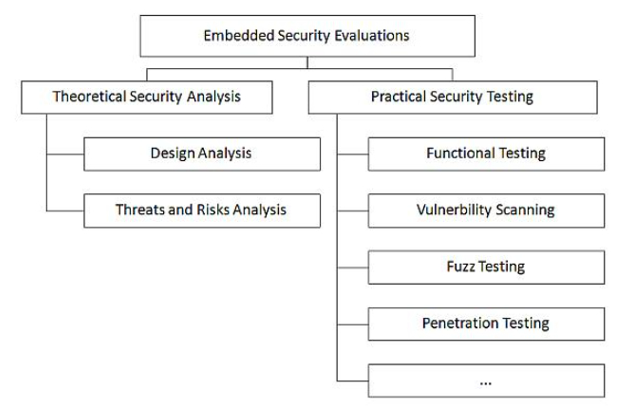 Embedded Security Evaluations

Theoretical Security Analysis

Design Analysis

Threats and Risks Analysis

Practical Security Testing

Functional Testing

Vulnerbility Scanning

Fuzz Testing

Penetration Testing

...